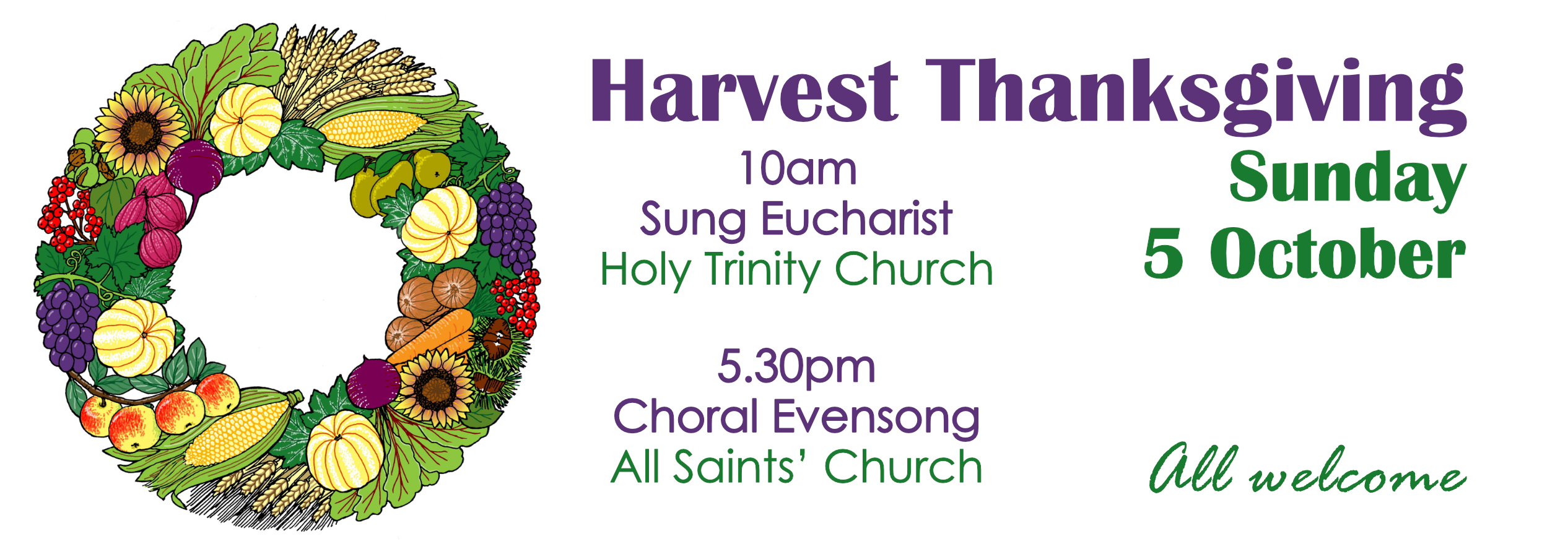 Harvest Thanksgiving

10am
Sung Eucharist
Holy Trinity Church

5.30pm
Choral Evensong
All Saints' Church

Sunday
5 October

All welcome